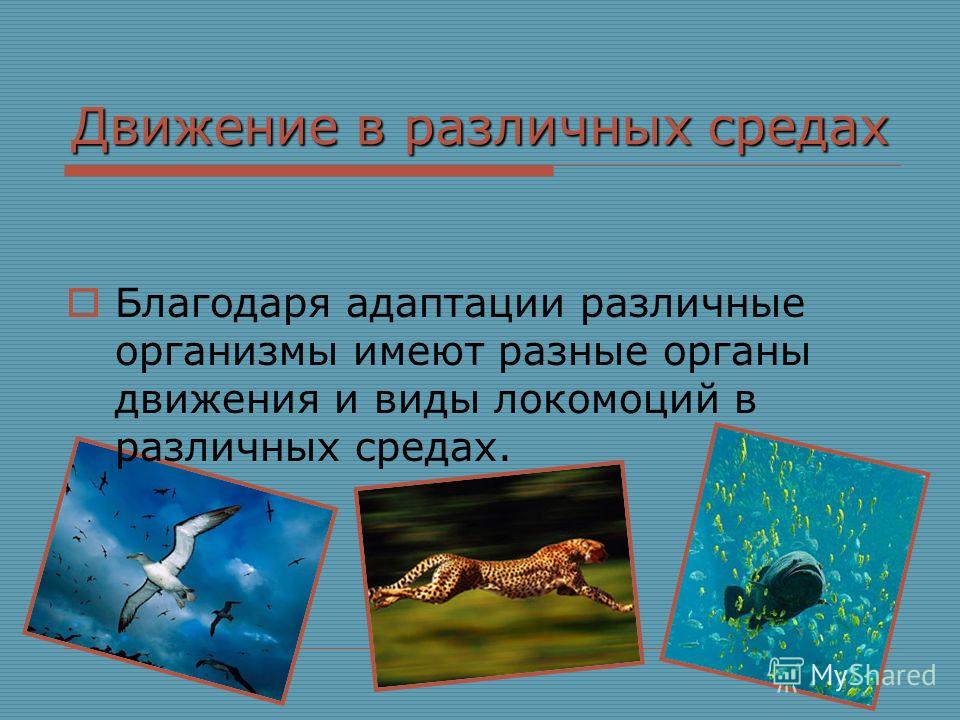 Движение в различных средах

Благодаря адаптации различные организмы имеют разные органы движения и виды локомоций в различных средах.

MyShared